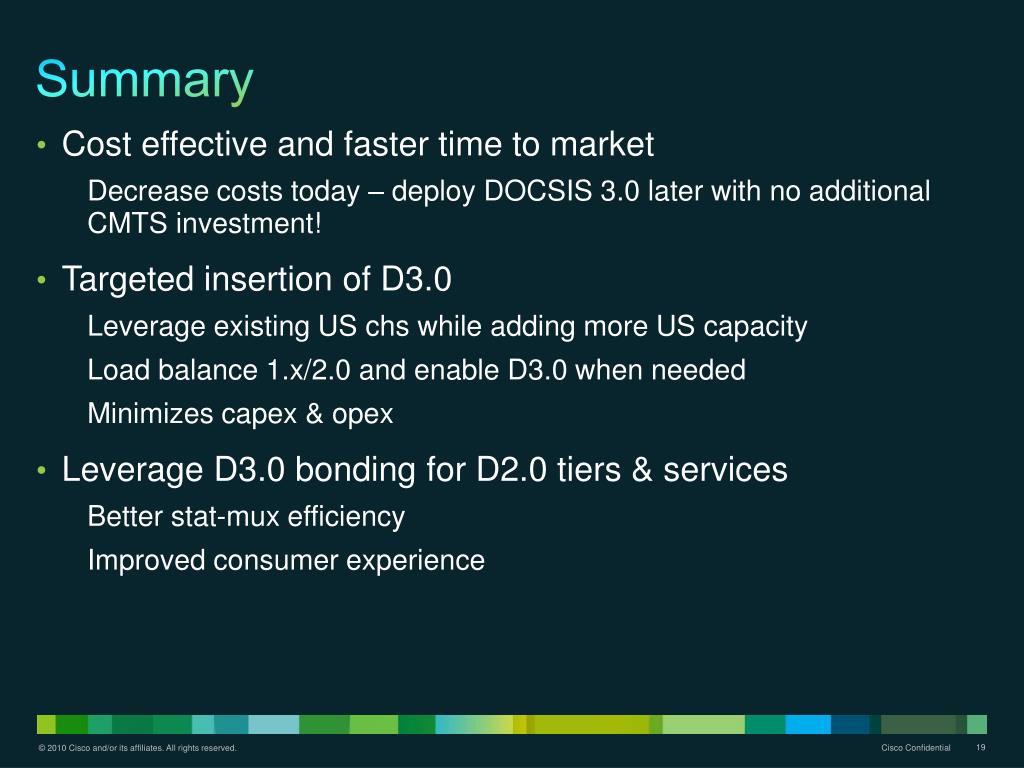 Summary

• Cost effective and faster time to market

Decrease costs today – deploy DOCSIS 3.0 later with no additional CMTS investment!

• Targeted insertion of D3.0

Leverage existing US chs while adding more US capacity

Load balance 1.x/2.0 and enable D3.0 when needed

Minimizes capex & opex

• Leverage D3.0 bonding for D2.0 tiers & services

Better stat-mux efficiency

Improved consumer experience

© 2010 Cisco and/or its affiliates. All rights reserved.

Cisco Confidential

19